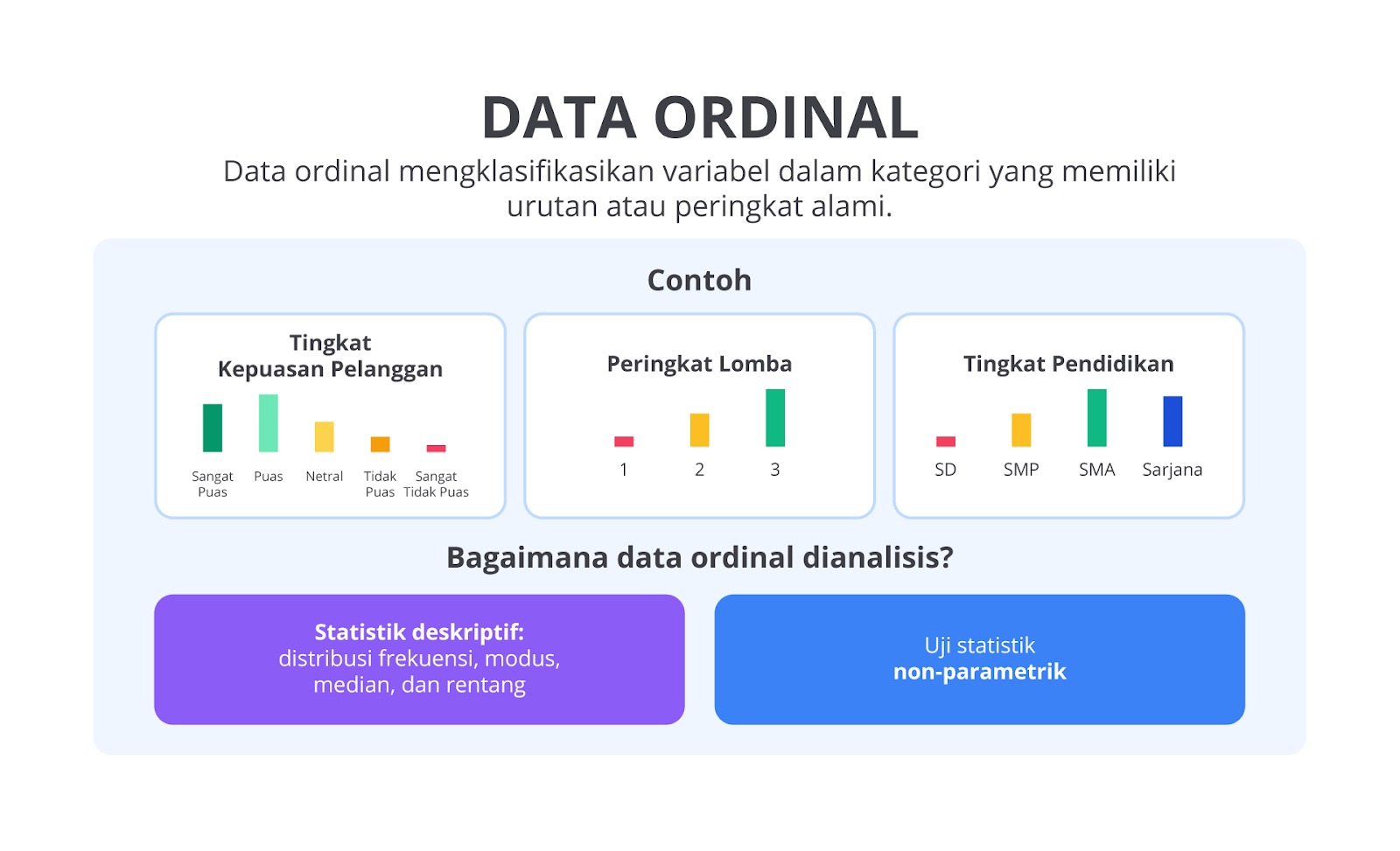 DATA ORDINAL

Data ordinal mengklasifikasikan variabel dalam kategori yang memiliki urutan atau peringkat alami.

Contoh

Tingkat Kepuasan Pelanggan

Sangat Puas Puas Netral Tidak Puas Sangat Tidak Puas

Peringkat Lomba

1 2 3

Tingkat Pendidikan

SD SMP SMA Sarjana

Bagaimana data ordinal dianalisis?

Statistik deskriptif: distribusi frekuensi, modus, median, dan rentang

Uji statistik non-parametrik